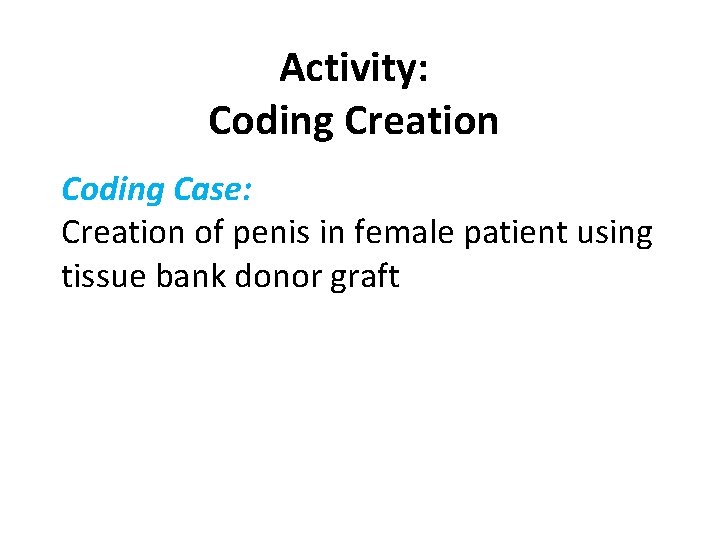 Activity:
Coding Creation

Coding Case:
Creation of penis in female patient using tissue bank donor graft